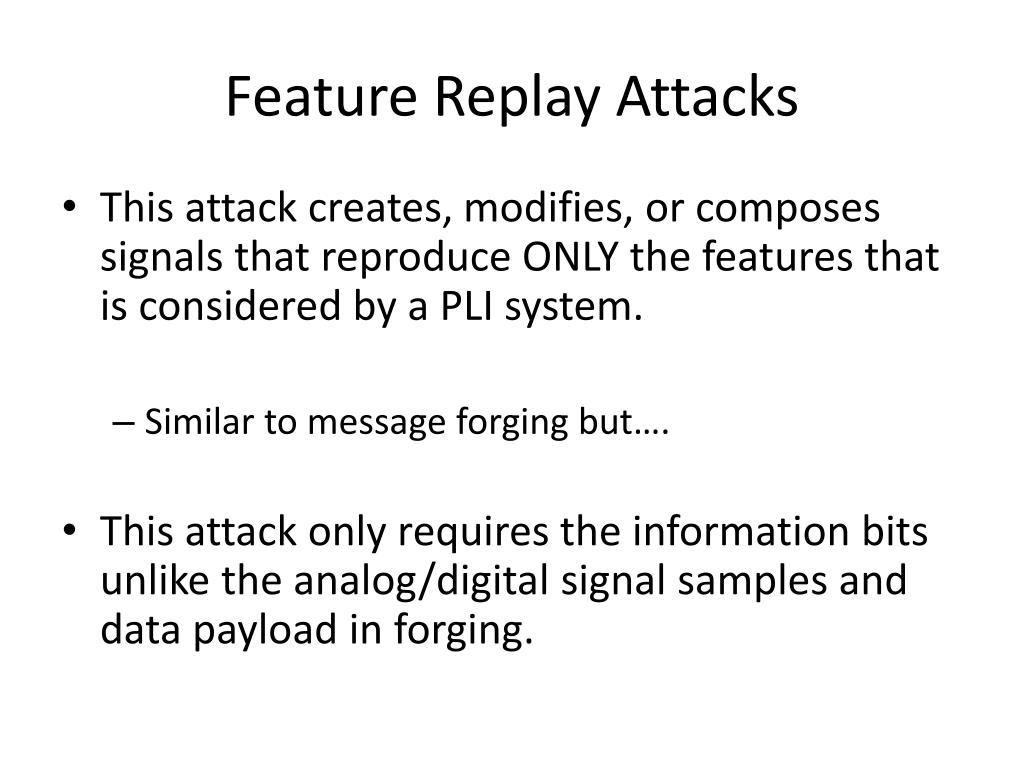 Feature Replay Attacks

• This attack creates, modifies, or composes signals that reproduce ONLY the features that is considered by a PLI system.

– Similar to message forging but….

• This attack only requires the information bits unlike the analog/digital signal samples and data payload in forging.